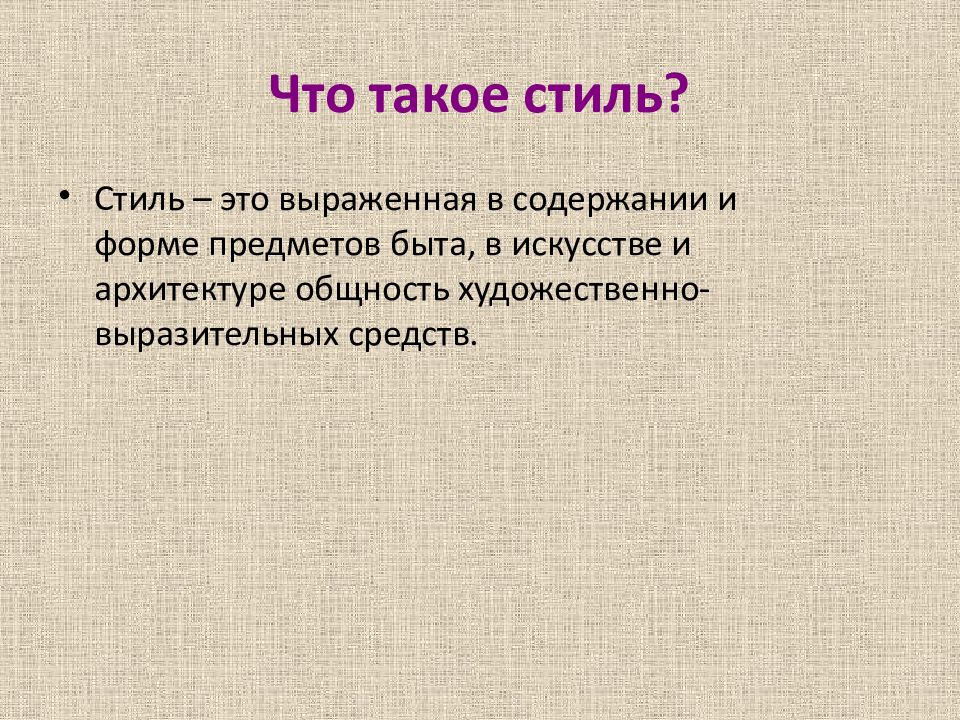 Что такое стиль?

• Стиль – это выраженная в содержании и форме предметов быта, в искусстве и архитектуре общность художественно-выразительных средств.